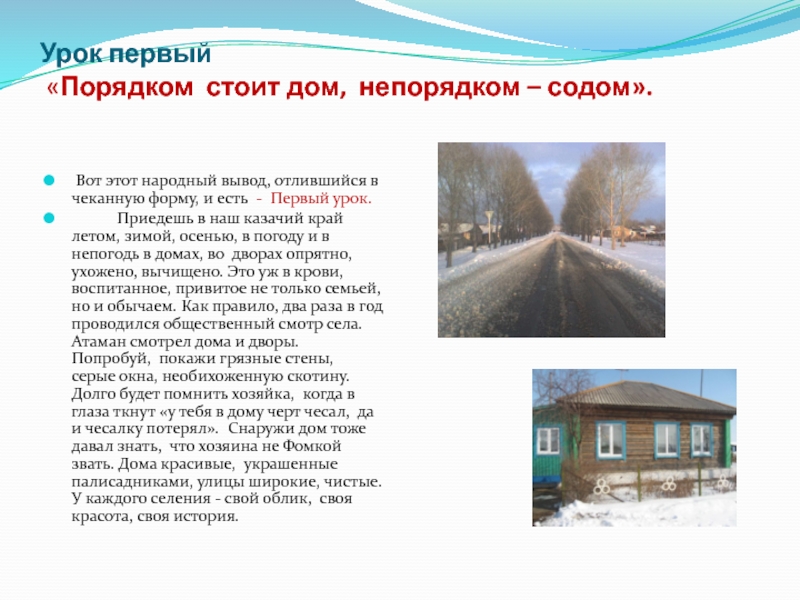 Урок первый
«Порядком стоит дом, непорядком – содом».

Вот этот народный вывод, отлившийся в чеканную форму, и есть - Первый урок.

Приедешь в наш казачий край летом, зимой, осенью, в погоду и в непогодь в домах, во дворах опрятно, ухожено, вычищено. Это уж в крови, воспитанное, привитое не только семьей, но и обычаем. Как правило, два раза в год проводился общественный смотр села. Атаман смотрел дома и дворы. Попробуй, покажи грязные стены, серые окна, необихоженную скотину. Долго будет помнить хозяйка, когда в глаза ткнут «у тебя в дому черт чесал, да и чесалку потерял». Снаружи дом тоже давал знать, что хозяина не Фомкой звать. Дома красивые, украшенные палисадниками, улицы широкие, чистые. У каждого селения - свой облик, своя красота, своя история.